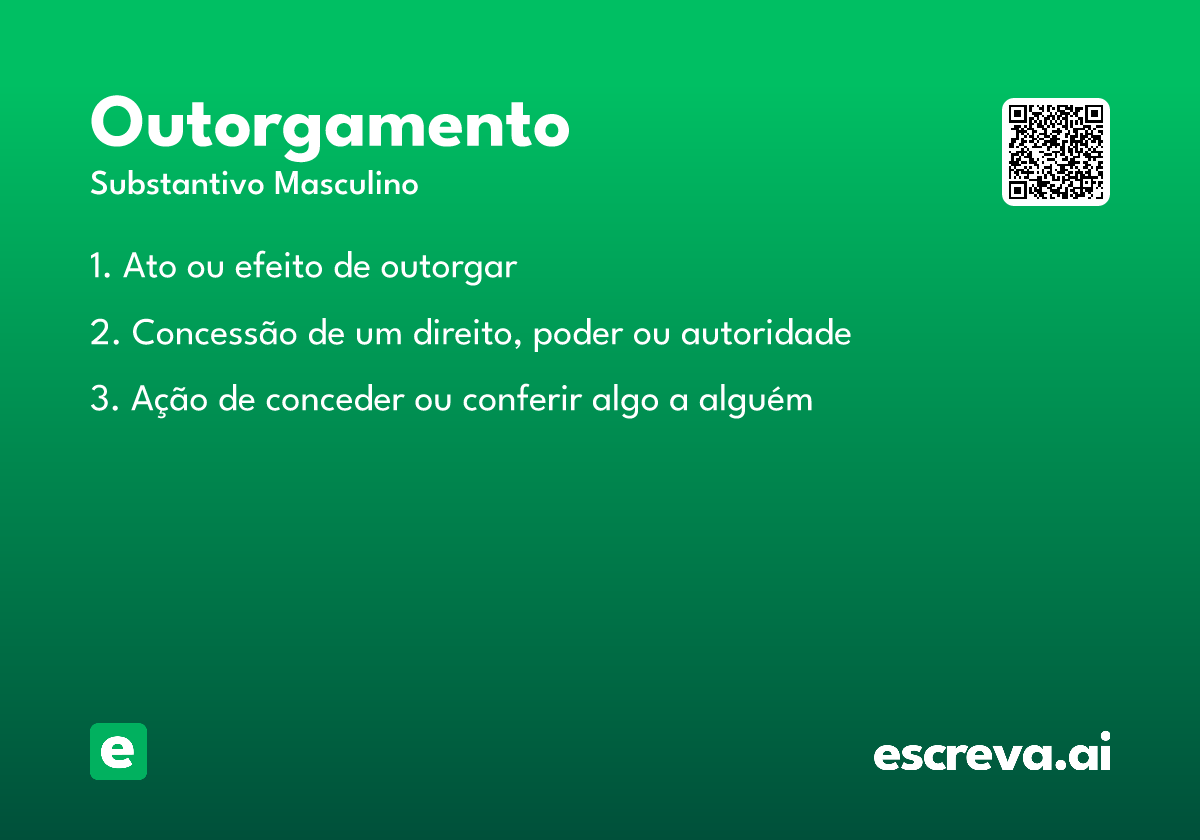 Outorgamento
Substantivo Masculino

1. Ato ou efeito de outorgar

2. Concessão de um direito, poder ou autoridade

3. Ação de conceder ou conferir algo a alguém

e

escreva.ai